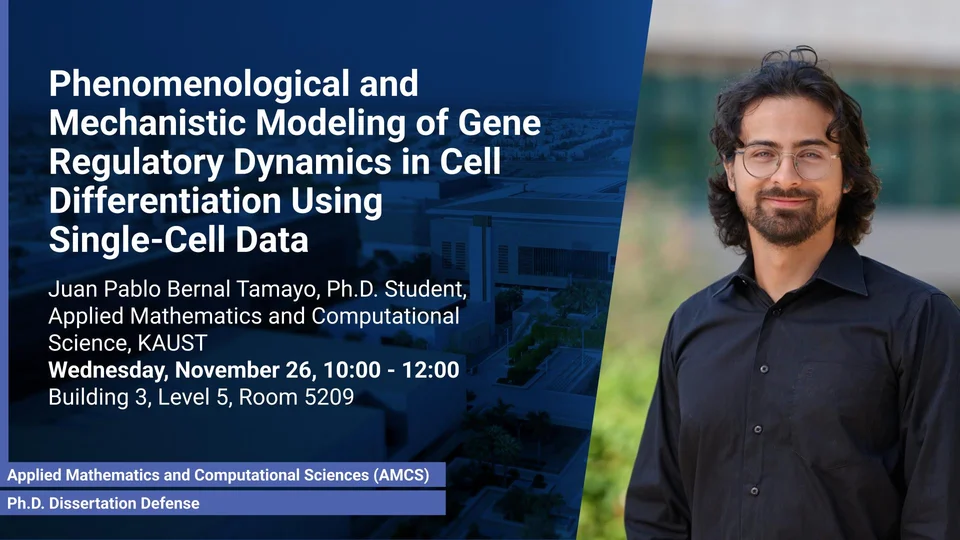 Phenomenological and Mechanistic Modeling of Gene Regulatory Dynamics in Cell Differentiation Using Single-Cell Data

Juan Pablo Bernal Tamayo, Ph.D. Student, Applied Mathematics and Computational Science, KAUST
Wednesday, November 26, 10:00 - 12:00
Building 3, Level 5, Room 5209

Applied Mathematics and Computational Sciences (AMCS)
Ph.D. Dissertation Defense